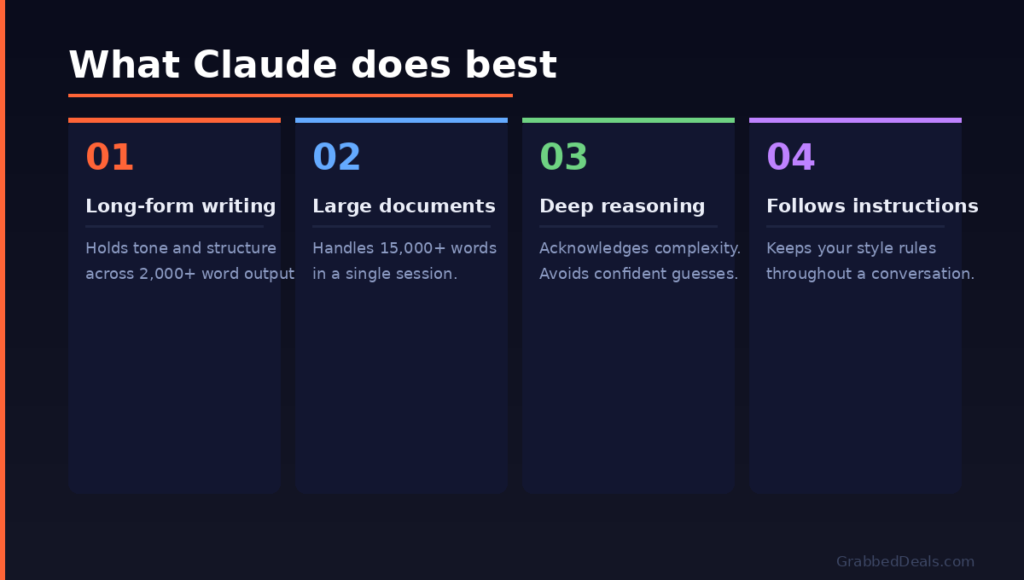 What Claude does best

01

Long-form writing

Holds tone and structure across 2,000+ word output

02

Large documents

Handles 15,000+ words in a single session.

03

Deep reasoning

Acknowledges complexity. Avoids confident guesses.

04

Follows instructions

Keeps your style rules throughout a conversation.

GrabbedDeals.com